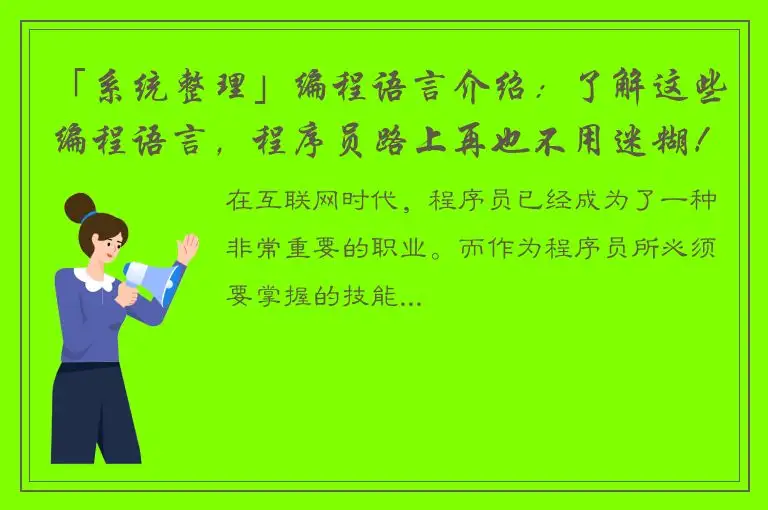 「系统整理」编程语言介绍：了解这些编程语言，程序员路上再也不用迷糊！

在互联网时代，程序员已经成为了一种非常重要的职业。而作为程序员所必须要掌握的技能...